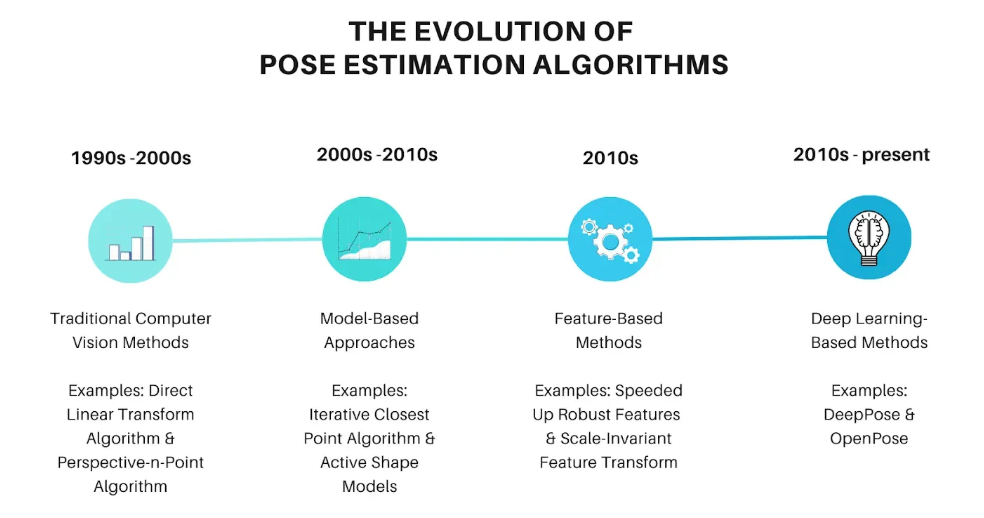 THE EVOLUTION OF
POSE ESTIMATION ALGORITHMS

1990s -2000s

Traditional Computer Vision Methods

Examples: Direct Linear Transform Algorithm & Perspective-n-Point Algorithm

2000s -2010s

Model-Based Approaches

Examples: Iterative Closest Point Algorithm & Active Shape Models

2010s

Feature-Based Methods

Examples: Speeded Up Robust Features & Scale-Invariant Feature Transform

2010s - present

Deep Learning-Based Methods

Examples: DeepPose & OpenPose